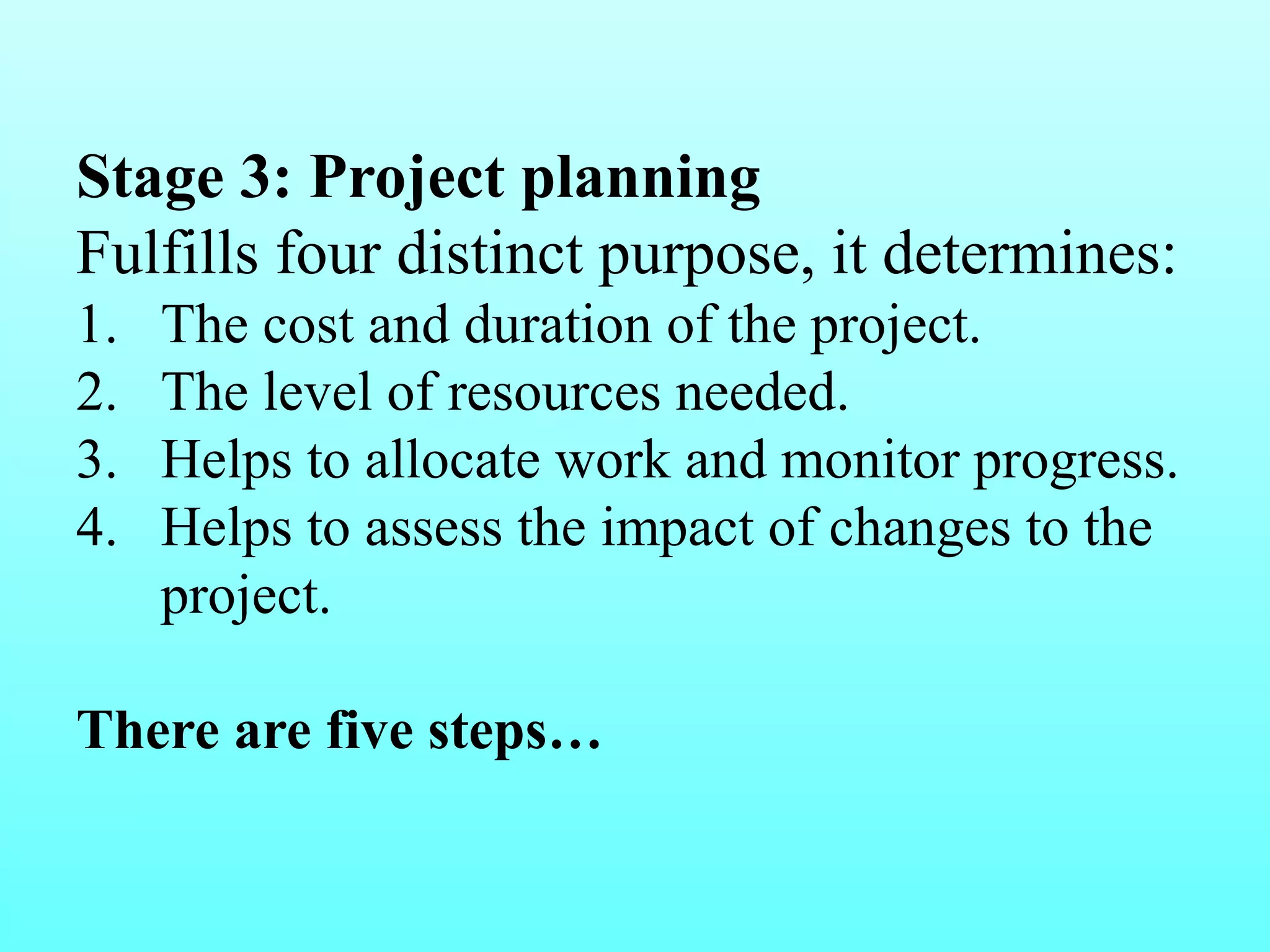 Stage 3: Project planning
Fulfills four distinct purpose, it determines:
1. The cost and duration of the project.
2. The level of resources needed.
3. Helps to allocate work and monitor progress.
4. Helps to assess the impact of changes to the project.

There are five steps…